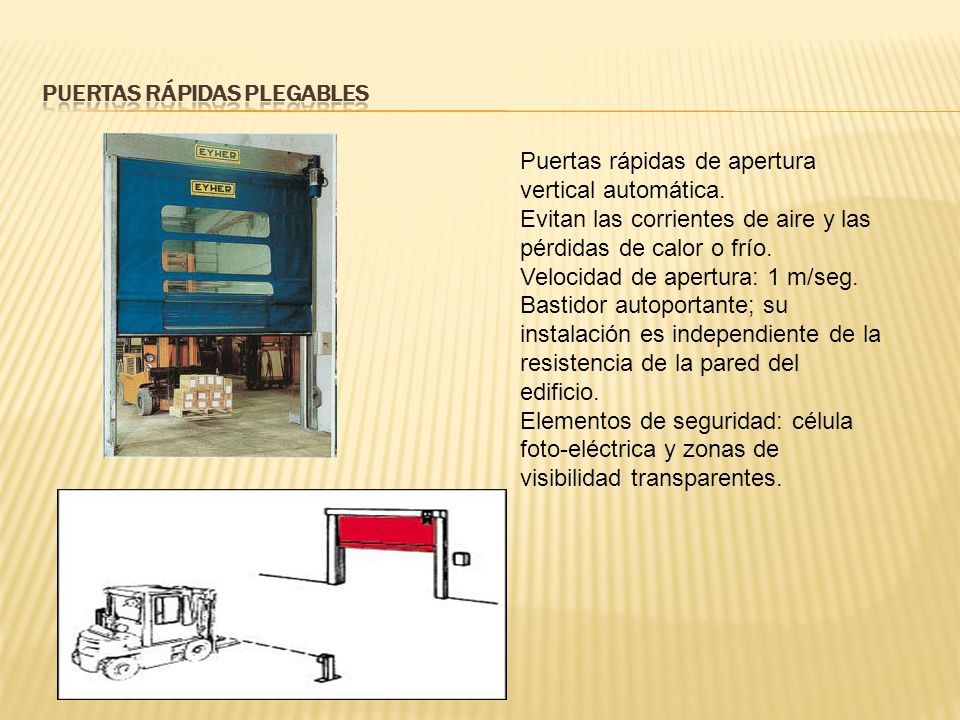 PUERTAS RÁPIDAS PLEGABLES

EYHER

EYHER

Puertas rápidas de apertura vertical automática.
Evitan las corrientes de aire y las pérdidas de calor o frío.
Velocidad de apertura: 1 m/seg.
Bastidor autoportante; su instalación es independiente de la resistencia de la pared del edificio.
Elementos de seguridad: célula foto-eléctrica y zonas de visibilidad transparentes.